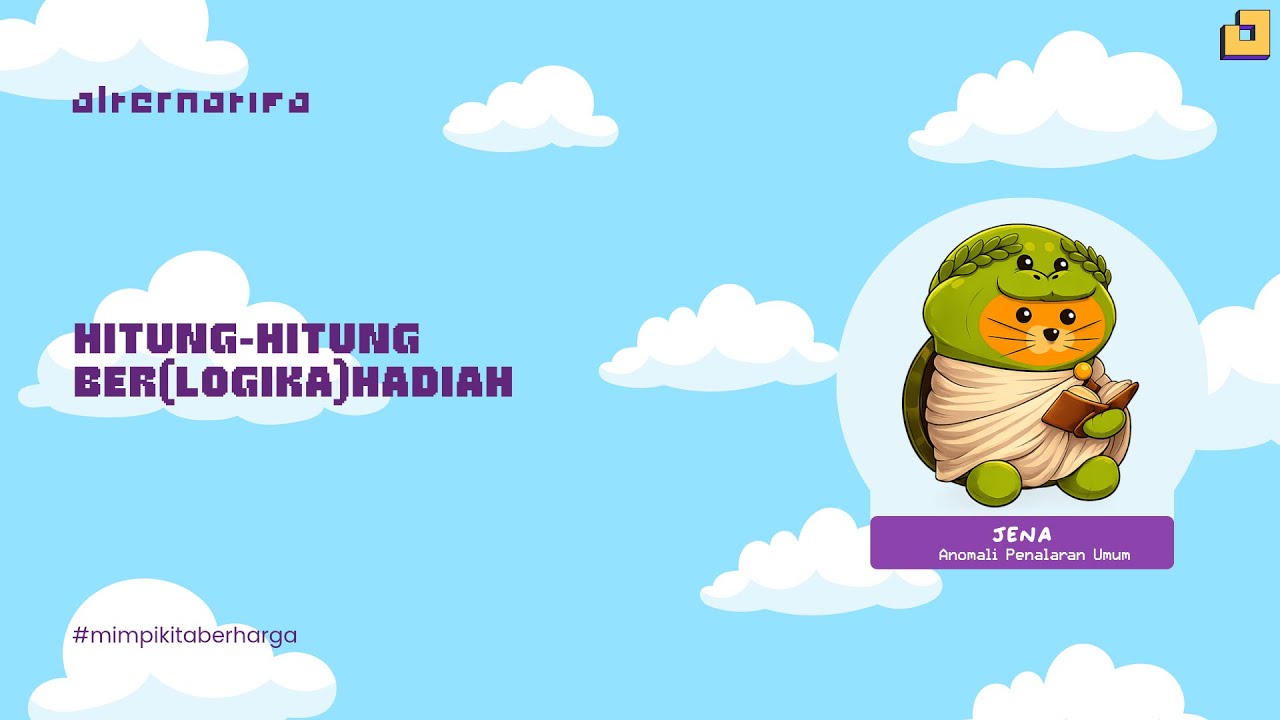 alternatifa

HITUNG-HITUNG BER(LOGIKA)HADIAH

JENA
Anomali Penalaran Umum

#mimpikitaberharga